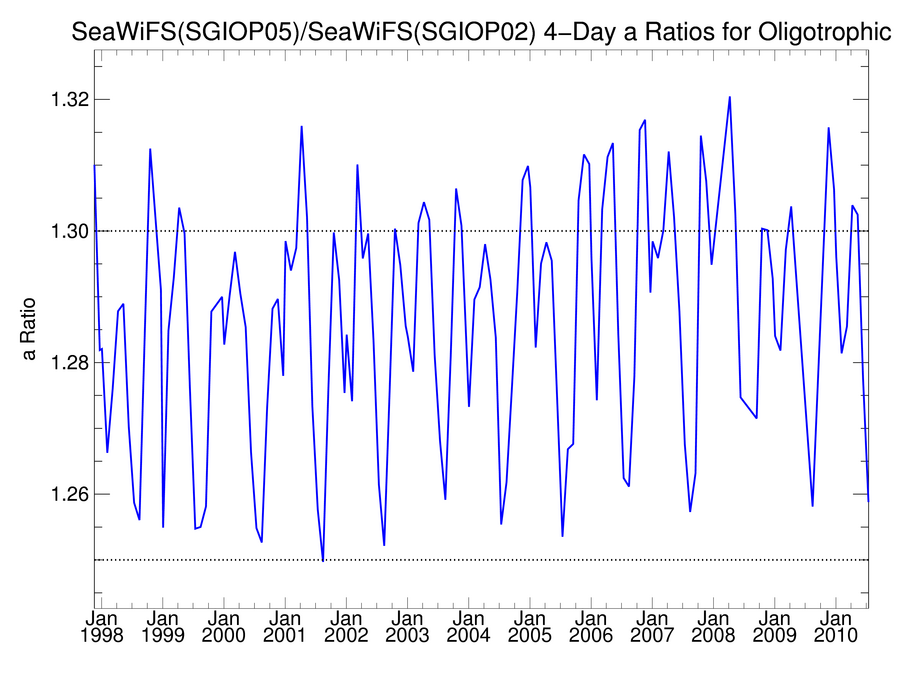 SeaWiFS(SGIOP05)/SeaWiFS(SGIOP02) 4−Day a Ratios for Oligotrophic

a Ratio

1.32
1.30
1.28
1.26

Jan 1998
Jan 1999
Jan 2000
Jan 2001
Jan 2002
Jan 2003
Jan 2004
Jan 2005
Jan 2006
Jan 2007
Jan 2008
Jan 2009
Jan 2010